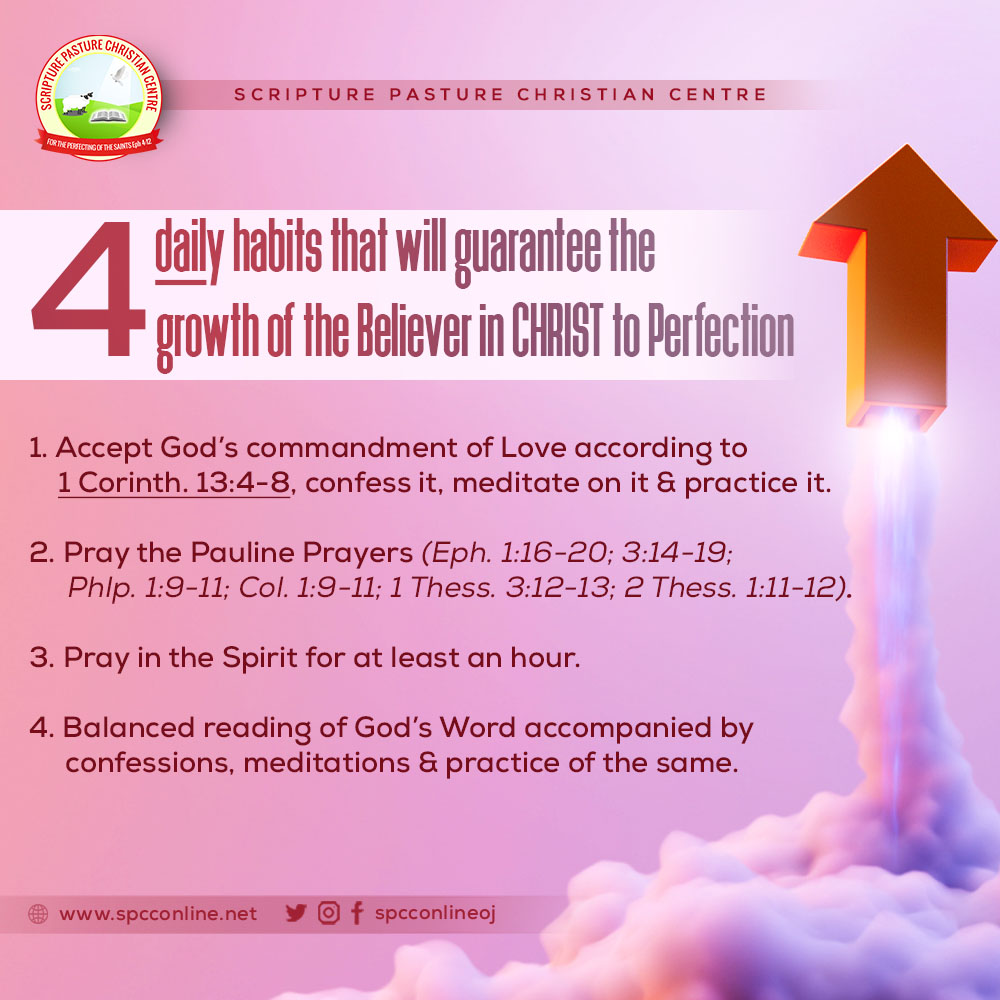 SCRIPTURE PASTURE CHRISTIAN CENTRE
FOR THE PERFECTING OF THE SAINTS Eph 4:12

SCRIPTURE PASTURE CHRISTIAN CENTRE

4 daily habits that will guarantee the growth of the Believer in CHRIST to Perfection

1. Accept God's commandment of Love according to 1 Corinth. 13:4-8, confess it, meditate on it & practice it.

2. Pray the Pauline Prayers (Eph. 1:16-20; 3:14-19; Phlp. 1:9-11; Col. 1:9-11; 1 Thess. 3:12-13; 2 Thess. 1:11-12).

3. Pray in the Spirit for at least an hour.

4. Balanced reading of God's Word accompanied by confessions, meditations & practice of the same.

www.spcconline.net spcconlineoj